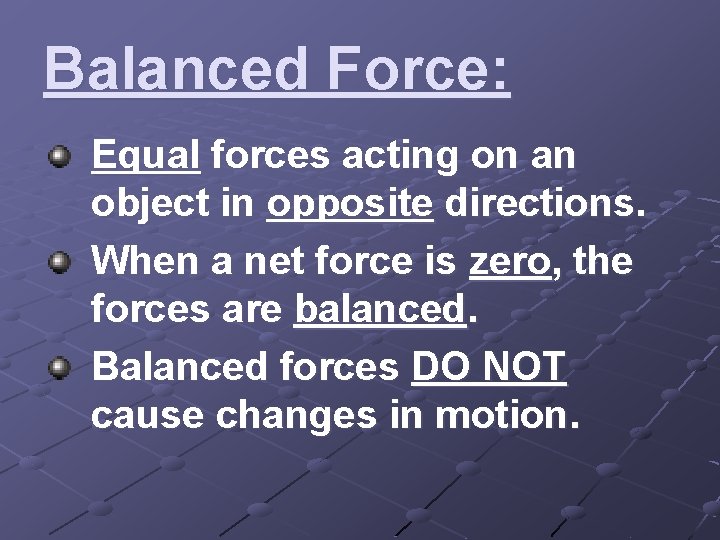 Balanced Force:

Equal forces acting on an object in opposite directions.

When a net force is zero, the forces are balanced.

Balanced forces DO NOT cause changes in motion.